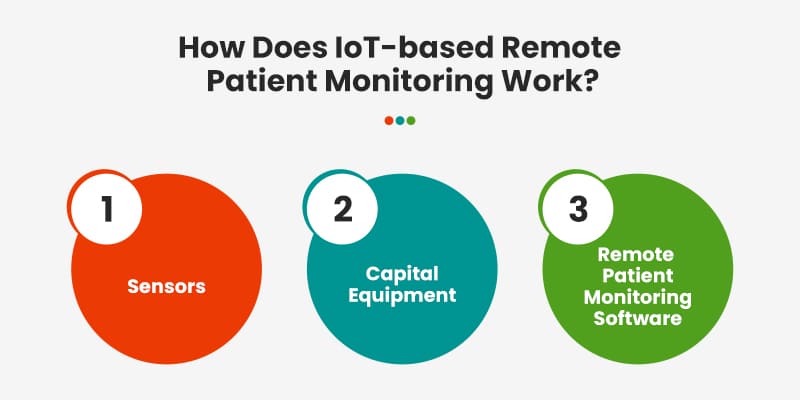 How Does IoT-based Remote Patient Monitoring Work?

1

Sensors

2

Capital Equipment

3

Remote Patient Monitoring Software